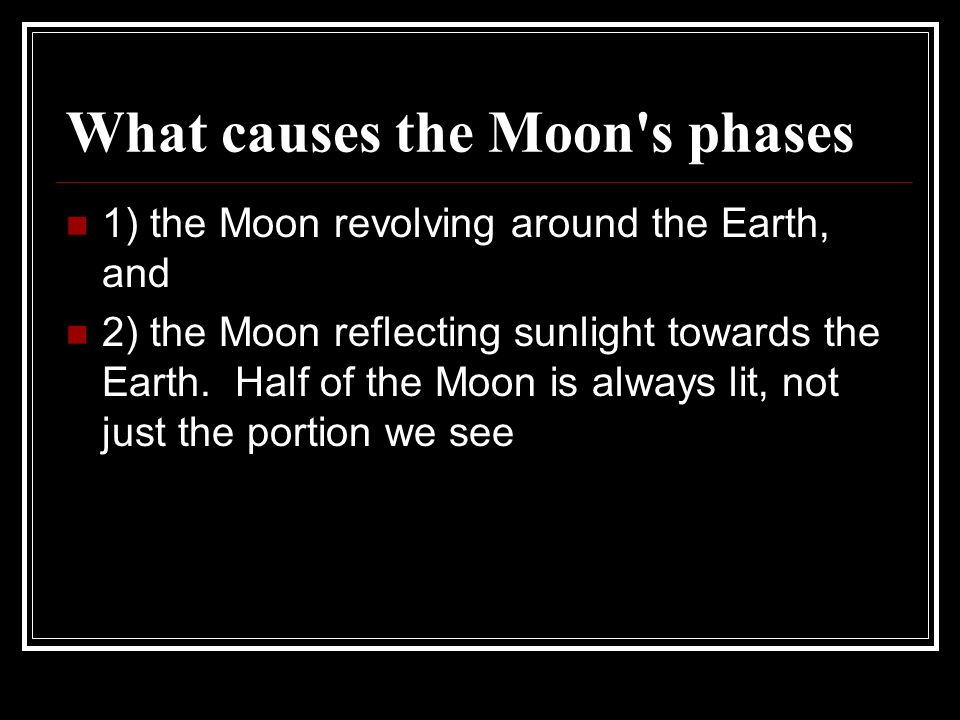 What causes the Moon's phases

1) the Moon revolving around the Earth, and

2) the Moon reflecting sunlight towards the Earth.  Half of the Moon is always lit, not just the portion we see